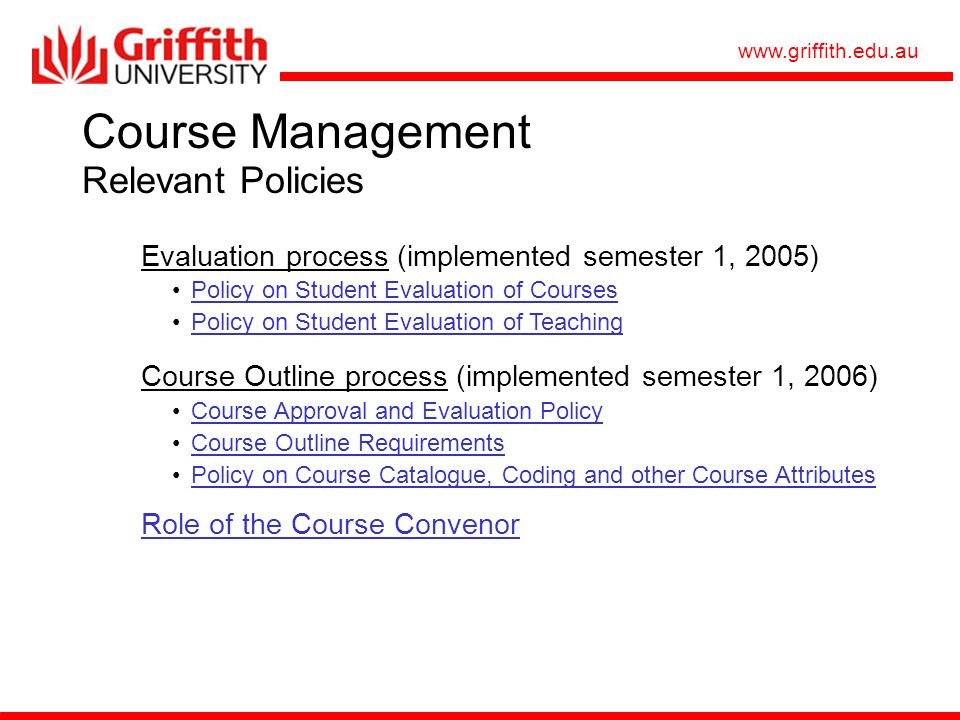 Griffith UNIVERSITY

www.griffith.edu.au

Course Management
Relevant Policies

Evaluation process (implemented semester 1, 2005)
• Policy on Student Evaluation of Courses
• Policy on Student Evaluation of Teaching

Course Outline process (implemented semester 1, 2006)
• Course Approval and Evaluation Policy
• Course Outline Requirements
• Policy on Course Catalogue, Coding and other Course Attributes

Role of the Course Convenor